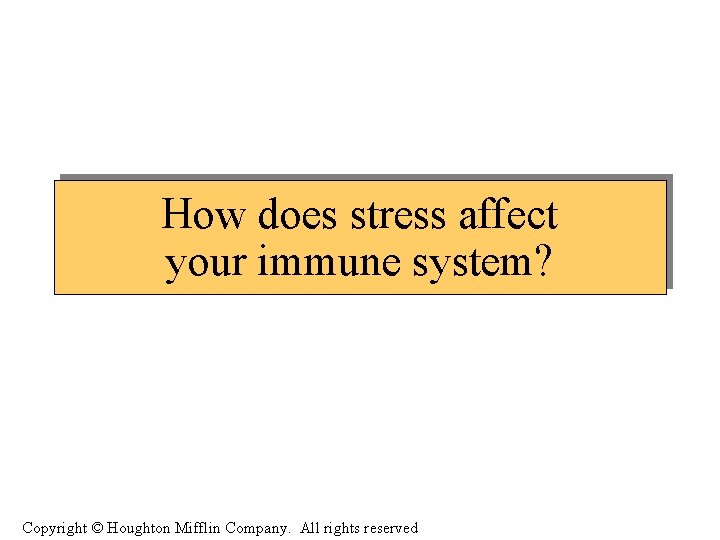 How does stress affect your immune system?

Copyright © Houghton Mifflin Company. All rights reserved